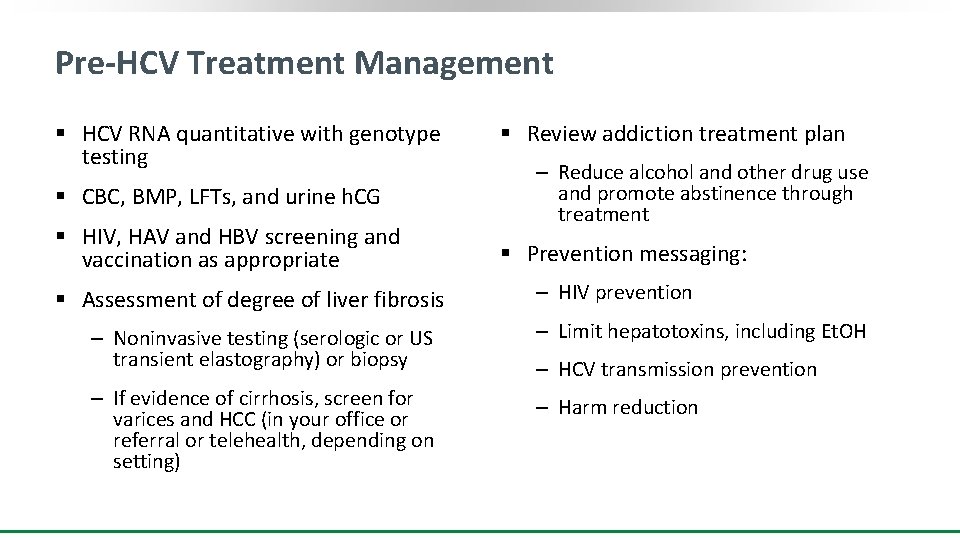 Pre-HCV Treatment Management

▪ HCV RNA quantitative with genotype testing

▪ CBC, BMP, LFTs, and urine hCG

▪ HIV, HAV and HBV screening and vaccination as appropriate

▪ Assessment of degree of liver fibrosis

– Noninvasive testing (serologic or US transient elastography) or biopsy

– If evidence of cirrhosis, screen for varices and HCC (in your office or referral or telehealth, depending on setting)

▪ Review addiction treatment plan

– Reduce alcohol and other drug use and promote abstinence through treatment

▪ Prevention messaging:

– HIV prevention

– Limit hepatotoxins, including EtOH

– HCV transmission prevention

– Harm reduction